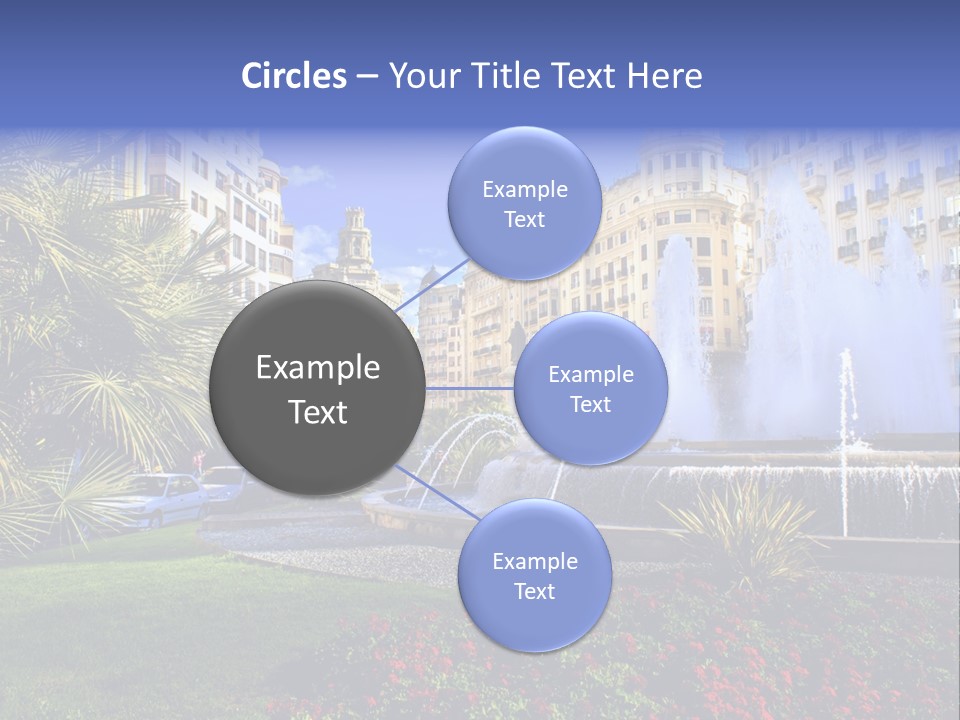 Circles – Your Title Text Here

Example Text

Example Text

Example Text

Example Text